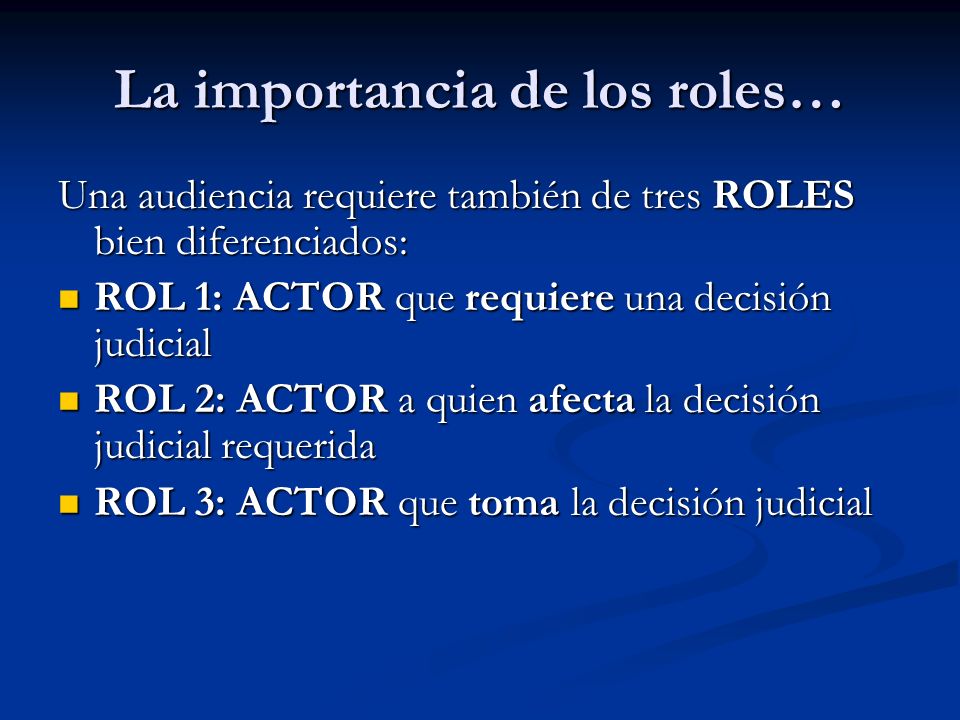 La importancia de los roles…

Una audiencia requiere también de tres ROLES bien diferenciados:

- ROL 1: ACTOR que requiere una decisión judicial
- ROL 2: ACTOR a quien afecta la decisión judicial requerida
- ROL 3: ACTOR que toma la decisión judicial